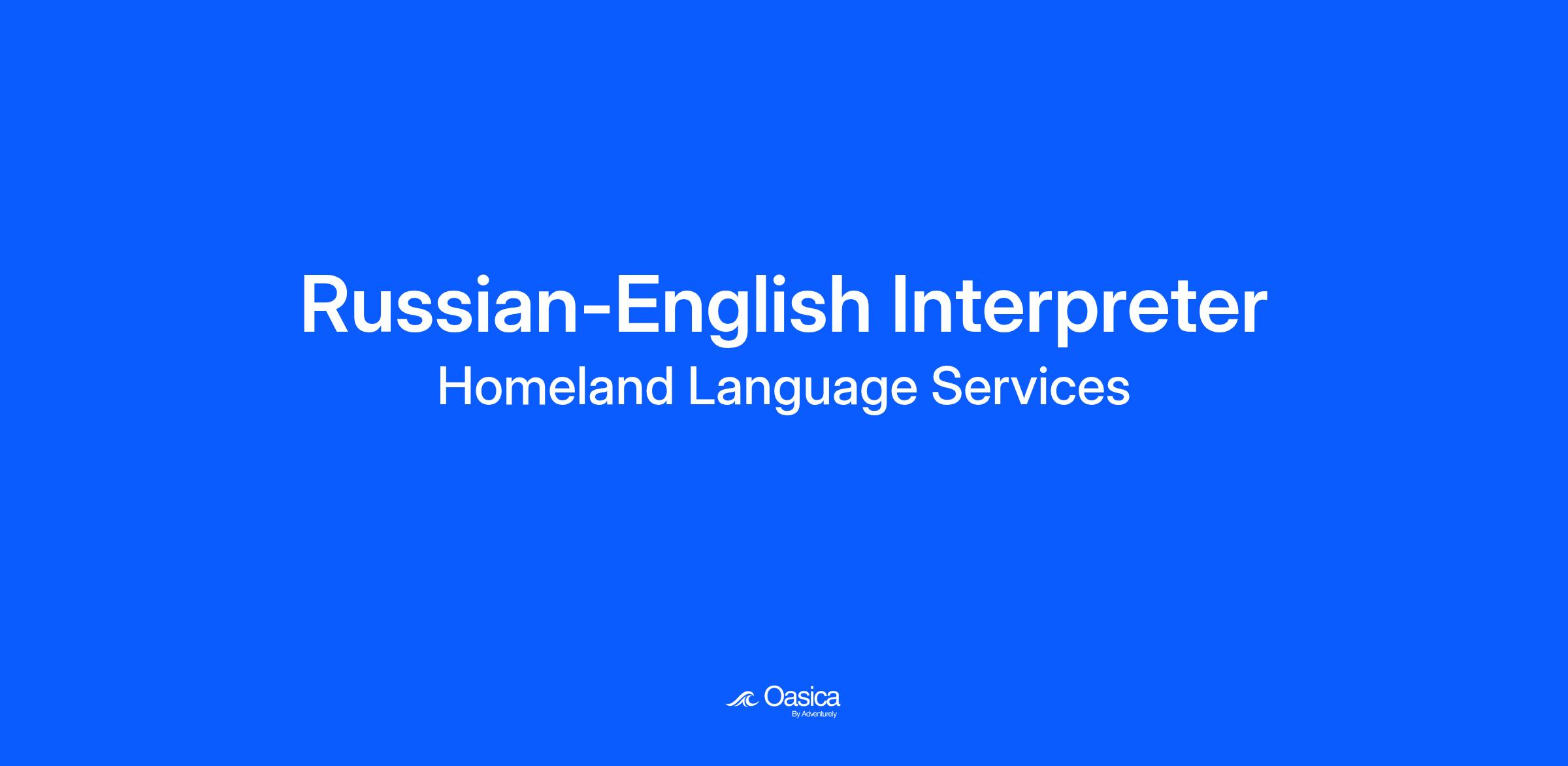 Russian-English Interpreter

Homeland Language Services

Oasica

By Adventurely